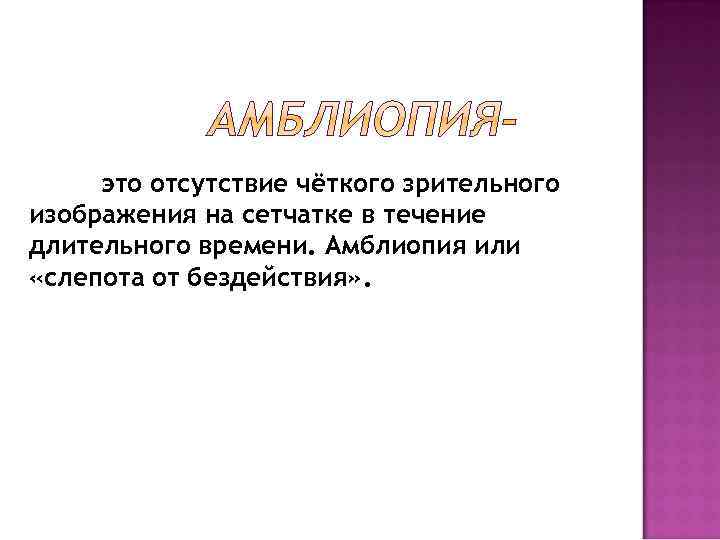 АМБЛИОПИЯ-

это отсутствие чёткого зрительного изображения на сетчатке в течение длительного времени. Амблиопия или «слепота от бездействия».